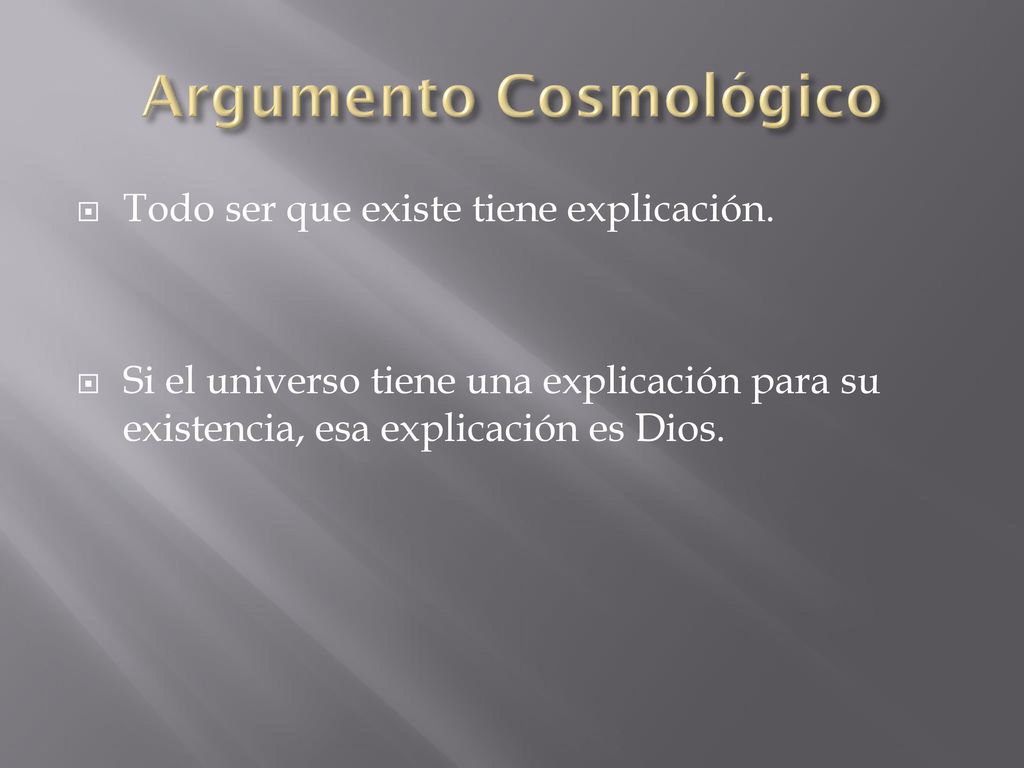 Argumento Cosmológico

Todo ser que existe tiene explicación.

Si el universo tiene una explicación para su existencia, esa explicación es Dios.